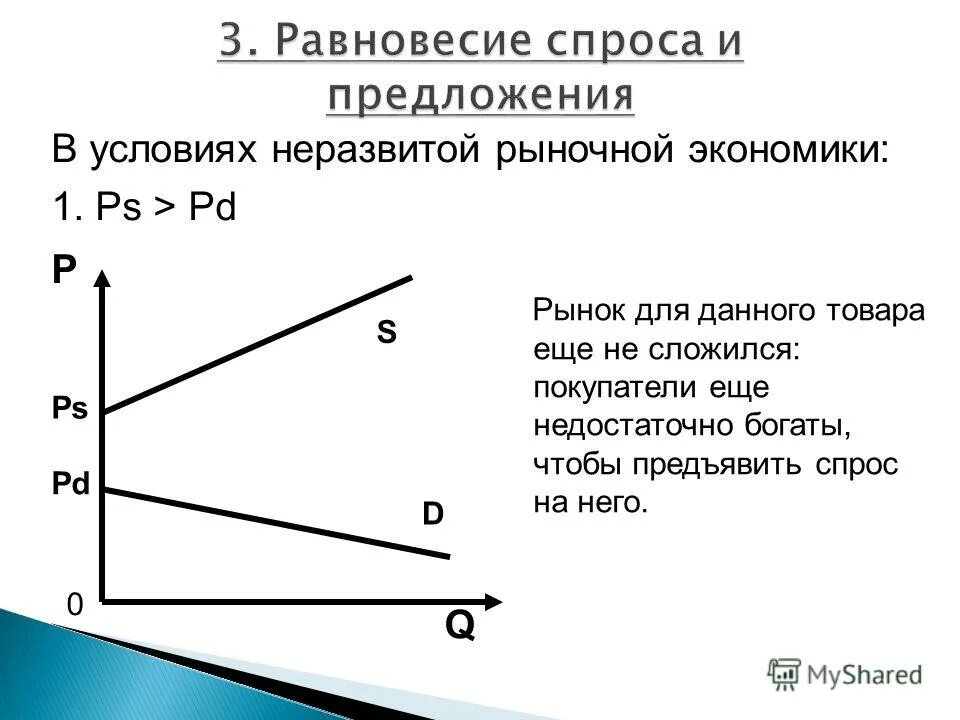 3. Равновесие спроса и предложения

В условиях неразвитой рыночной экономики:

1. Ps > Pd

P

S

Ps

Pd

D

0

Q

Рынок для данного товара еще не сложился: покупатели еще недостаточно богаты, чтобы предъявить спрос на него.

MyShared